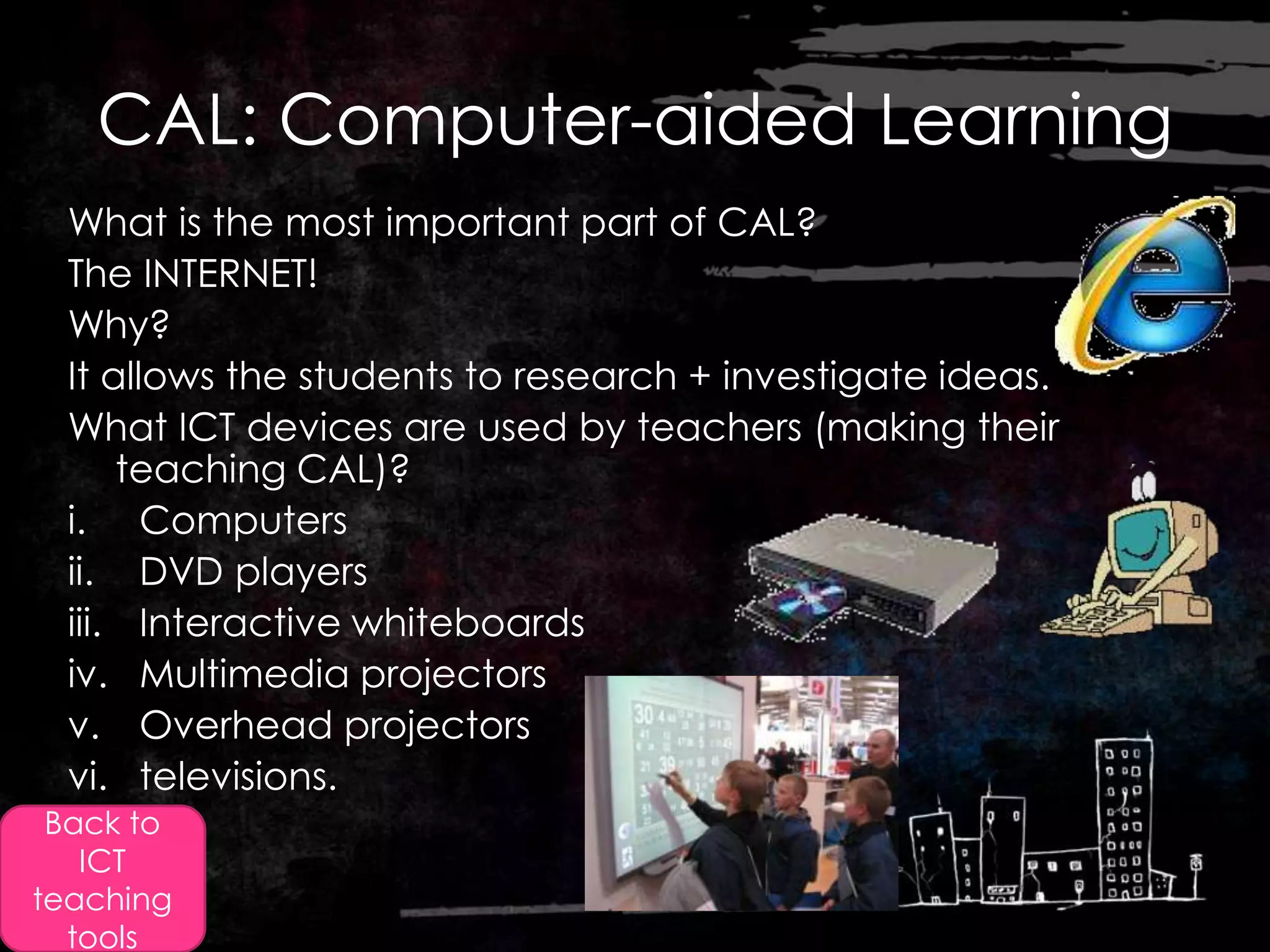 CAL: Computer-aided Learning

What is the most important part of CAL?

The INTERNET!

Why?

It allows the students to research + investigate ideas.

What ICT devices are used by teachers (making their teaching CAL)?

i. Computers
ii. DVD players
iii. Interactive whiteboards
iv. Multimedia projectors
v. Overhead projectors
vi. televisions.

Back to ICT teaching tools